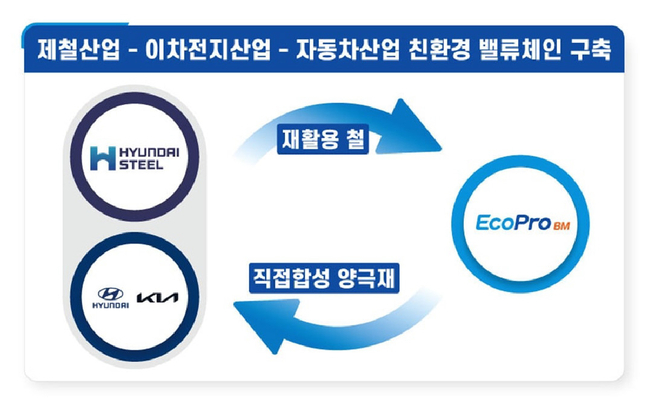 제철산업 - 이차전지산업 - 자동차산업 친환경 밸류체인 구축

HYUNDAI STEEL

재활용 철

EcoPro BM

직접합성 양극재

HYUNDAI

KIA